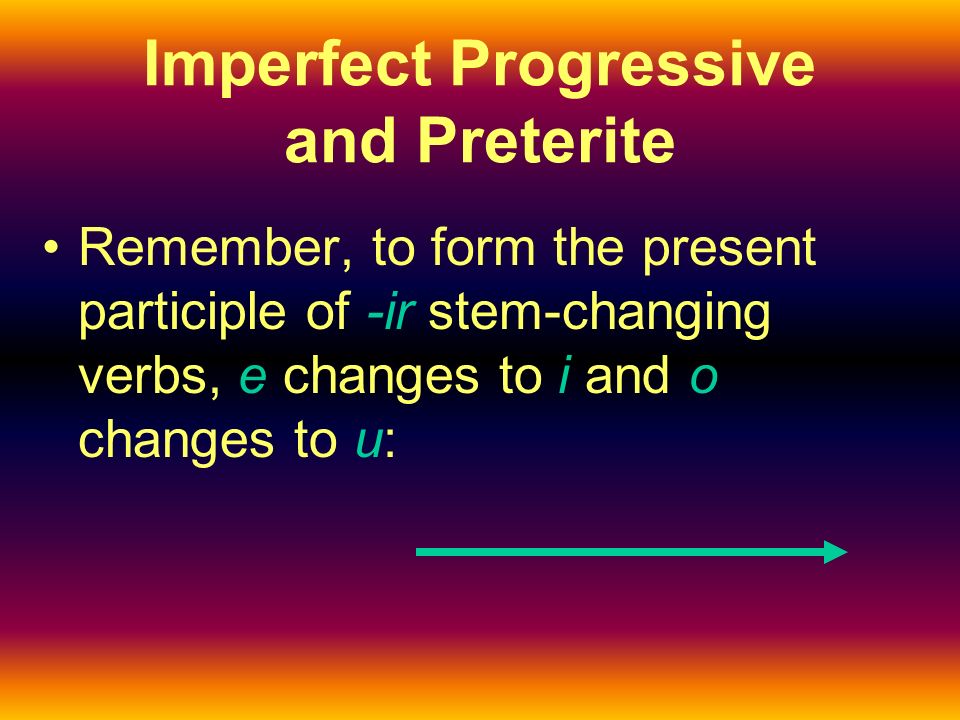 Imperfect Progressive and Preterite

• Remember, to form the present participle of -ir stem-changing verbs, e changes to i and o changes to u: